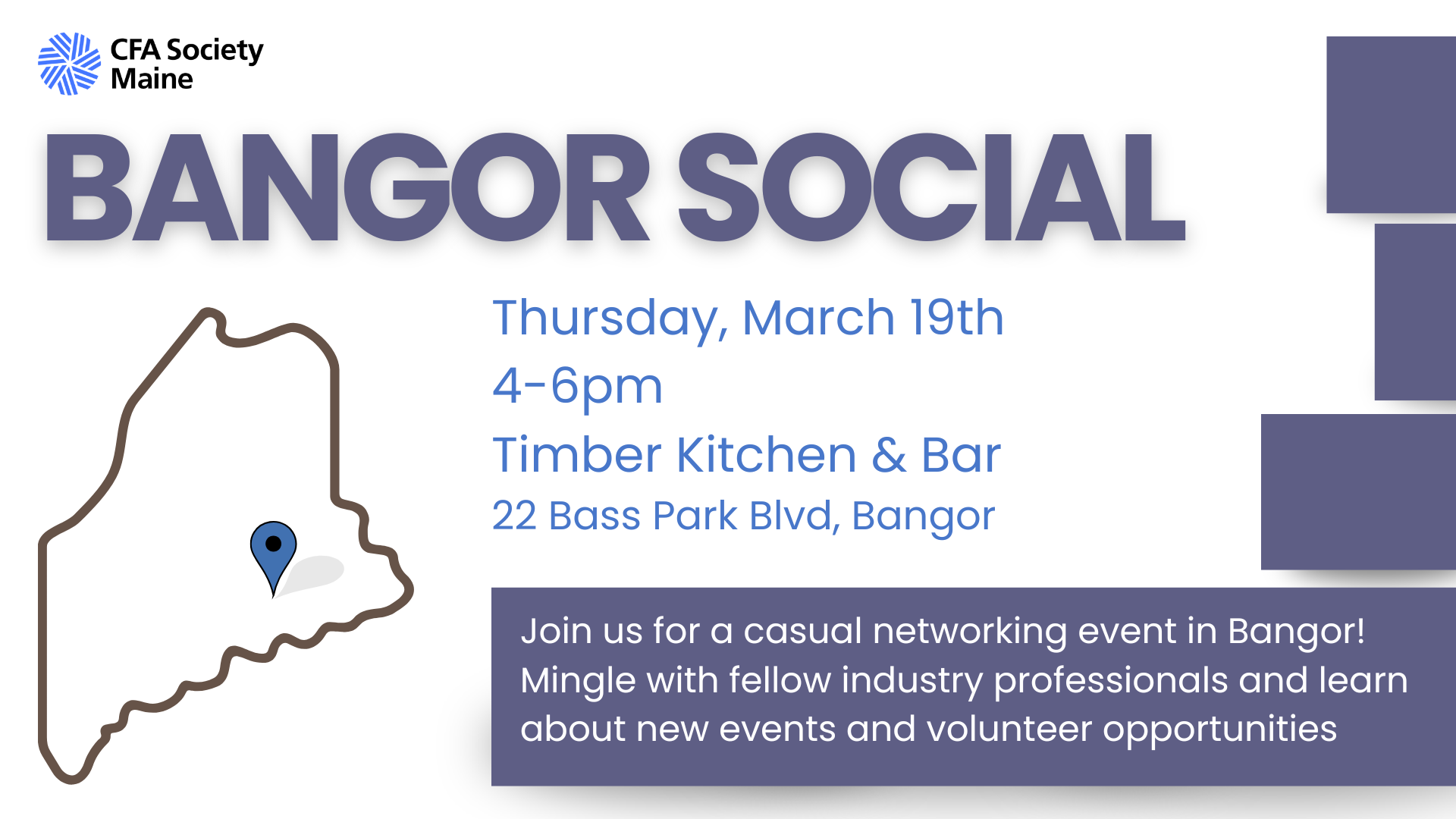 CFA Society
Maine

BANGOR SOCIAL

Thursday, March 19th
4-6pm
Timber Kitchen & Bar
22 Bass Park Blvd, Bangor

Join us for a casual networking event in Bangor! Mingle with fellow industry professionals and learn about new events and volunteer opportunities